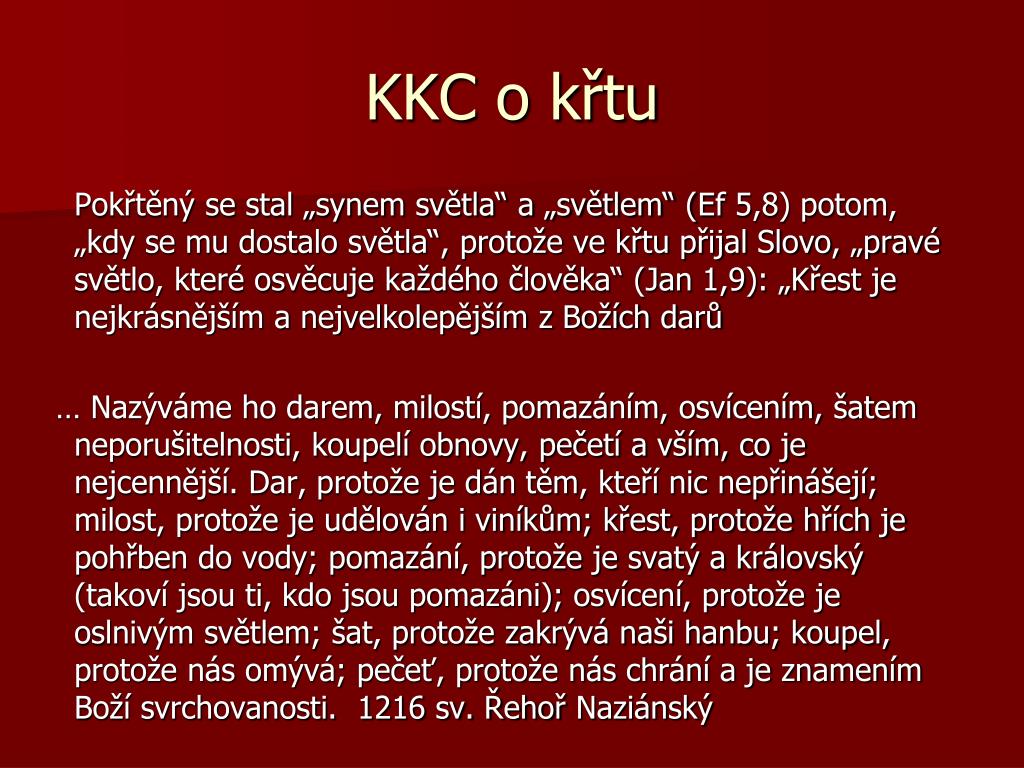 KKC o křtu

Pokřtěný se stal „synem světla“ a „světlem“ (Ef 5,8) potom, „kdy se mu dostalo světla“, protože ve křtu přijal Slovo, „pravé světlo, které osvěcuje každého člověka“ (Jan 1,9): „Křest je nejkrásnějším a nejvelkolepějším z Božích darů

… Nazýváme ho darem, milostí, pomazáním, osvícením, šatem neporušitelnosti, koupelí obnovy, pečetí a vším, co je nejcennější. Dar, protože je dán těm, kteří nic nepřinášejí; milost, protože je udělován i viníkům; křest, protože hřích je pohřben do vody; pomazání, protože je svatý a královský (takoví jsou ti, kdo jsou pomazáni); osvícení, protože je oslnivým světlem; šat, protože zakrývá naši hanbu; koupel, protože nás omývá; pečeť, protože nás chrání a je znamením Boží svrchovanosti. 1216 sv. Řehoř Naziánský